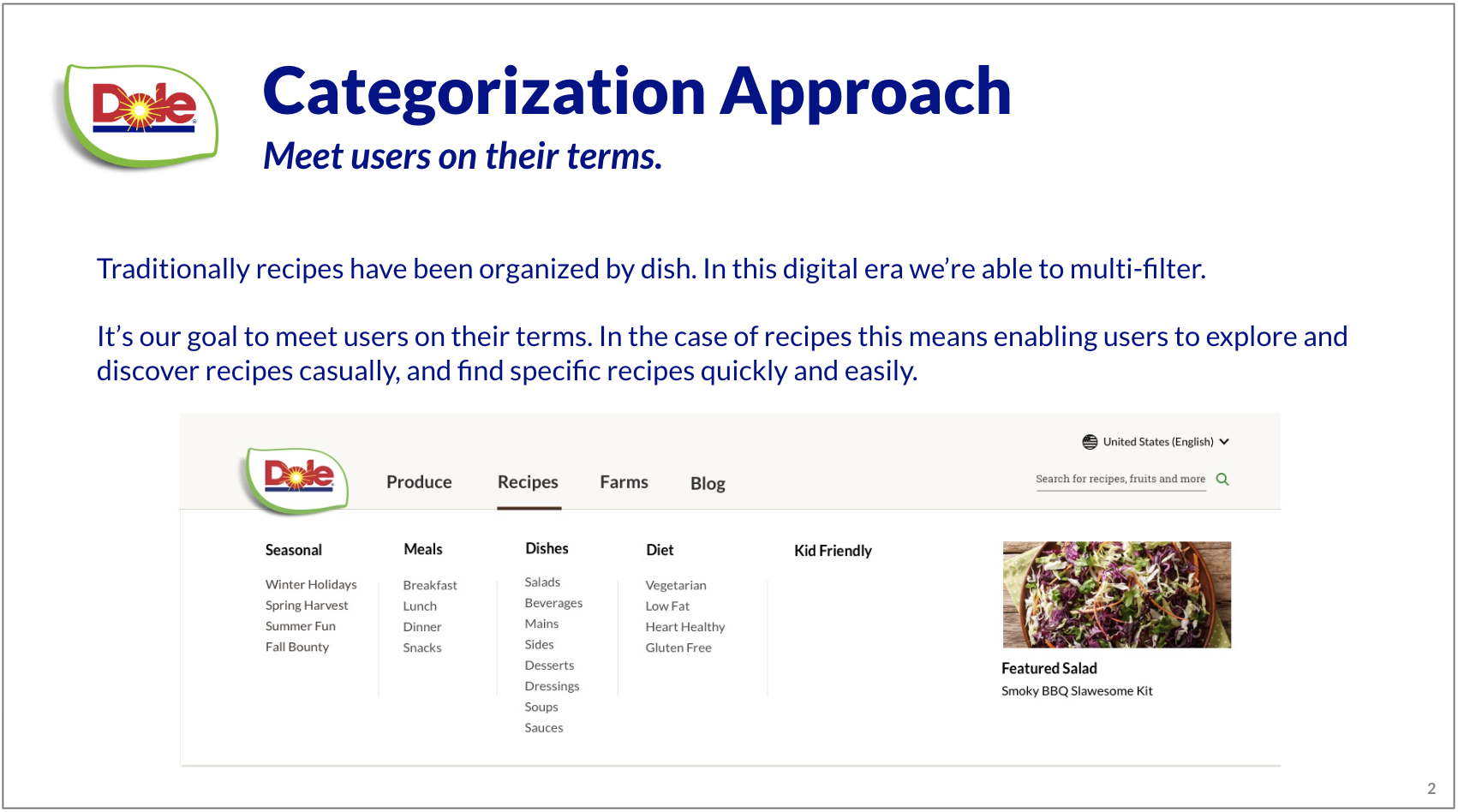 Dole

Categorization Approach
Meet users on their terms.

Traditionally recipes have been organized by dish. In this digital era we're able to multi-filter.

It's our goal to meet users on their terms. In the case of recipes this means enabling users to explore and discover recipes casually, and find specific recipes quickly and easily.

United States (English)

Dole

Produce Recipes Farms Blog

Search for recipes, fruits and more

Seasonal
Winter Holidays
Spring Harvest
Summer Fun
Fall Bounty

Meals
Breakfast
Lunch
Dinner
Snacks

Dishes
Salads
Beverages
Mains
Sides
Desserts
Dressings
Soups
Sauces

Diet
Vegetarian
Low Fat
Heart Healthy
Gluten Free

Kid Friendly

Featured Salad
Smoky BBQ Slawesome Kit

2